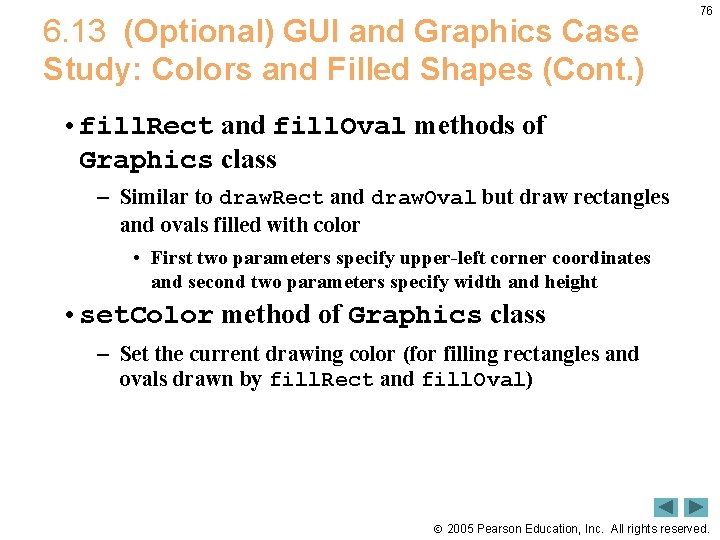 76

6.13 (Optional) GUI and Graphics Case Study: Colors and Filled Shapes (Cont.)

• fillRect and fillOval methods of Graphics class

– Similar to drawRect and drawOval but draw rectangles and ovals filled with color

• First two parameters specify upper-left corner coordinates and second two parameters specify width and height

• setColor method of Graphics class

– Set the current drawing color (for filling rectangles and ovals drawn by fillRect and fillOval)

© 2005 Pearson Education, Inc. All rights reserved.